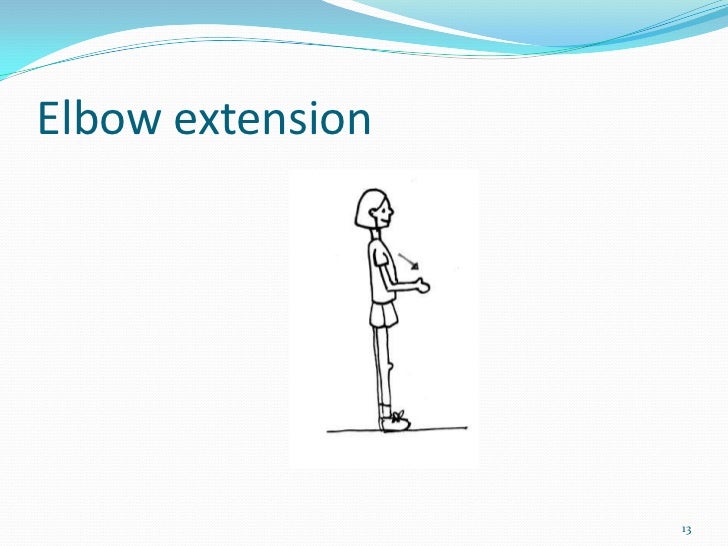 Elbow extension

13